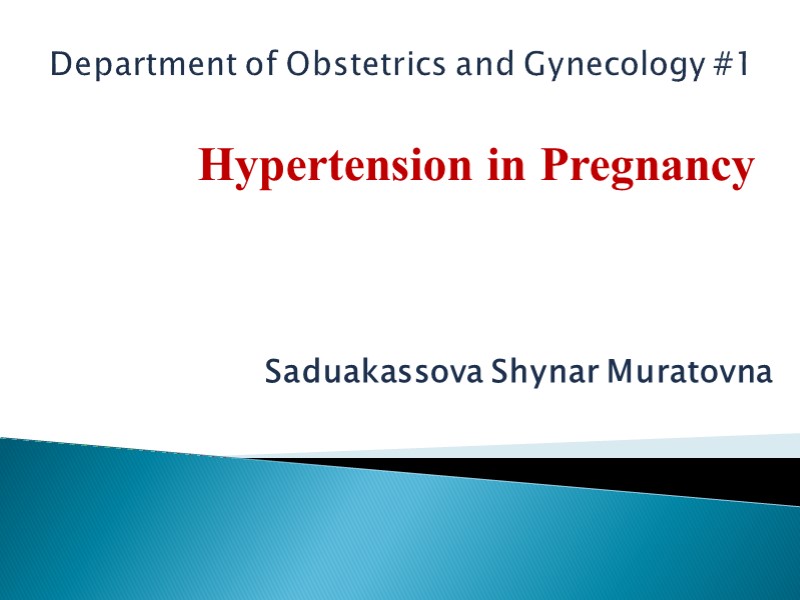 Department of Obstetrics and Gynecology #1

Hypertension in Pregnancy

Saduakassova Shynar Muratovna